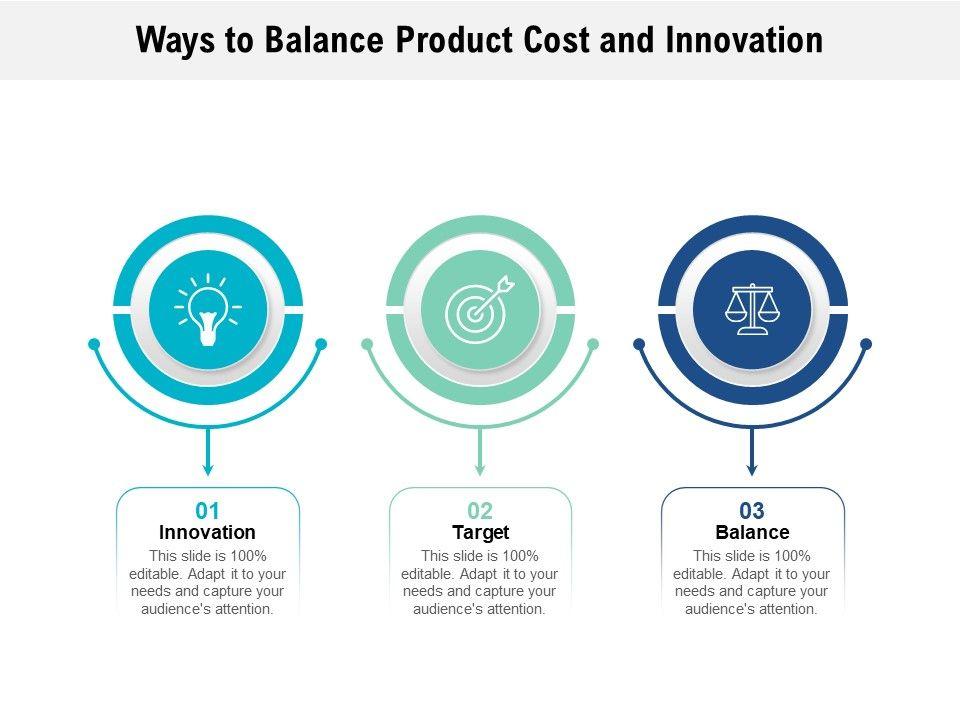 Ways to Balance Product Cost and Innovation

01
Innovation
This slide is 100% editable. Adapt it to your needs and capture your audience's attention.

02
Target
This slide is 100% editable. Adapt it to your needs and capture your audience's attention.

03
Balance
This slide is 100% editable. Adapt it to your needs and capture your audience's attention.